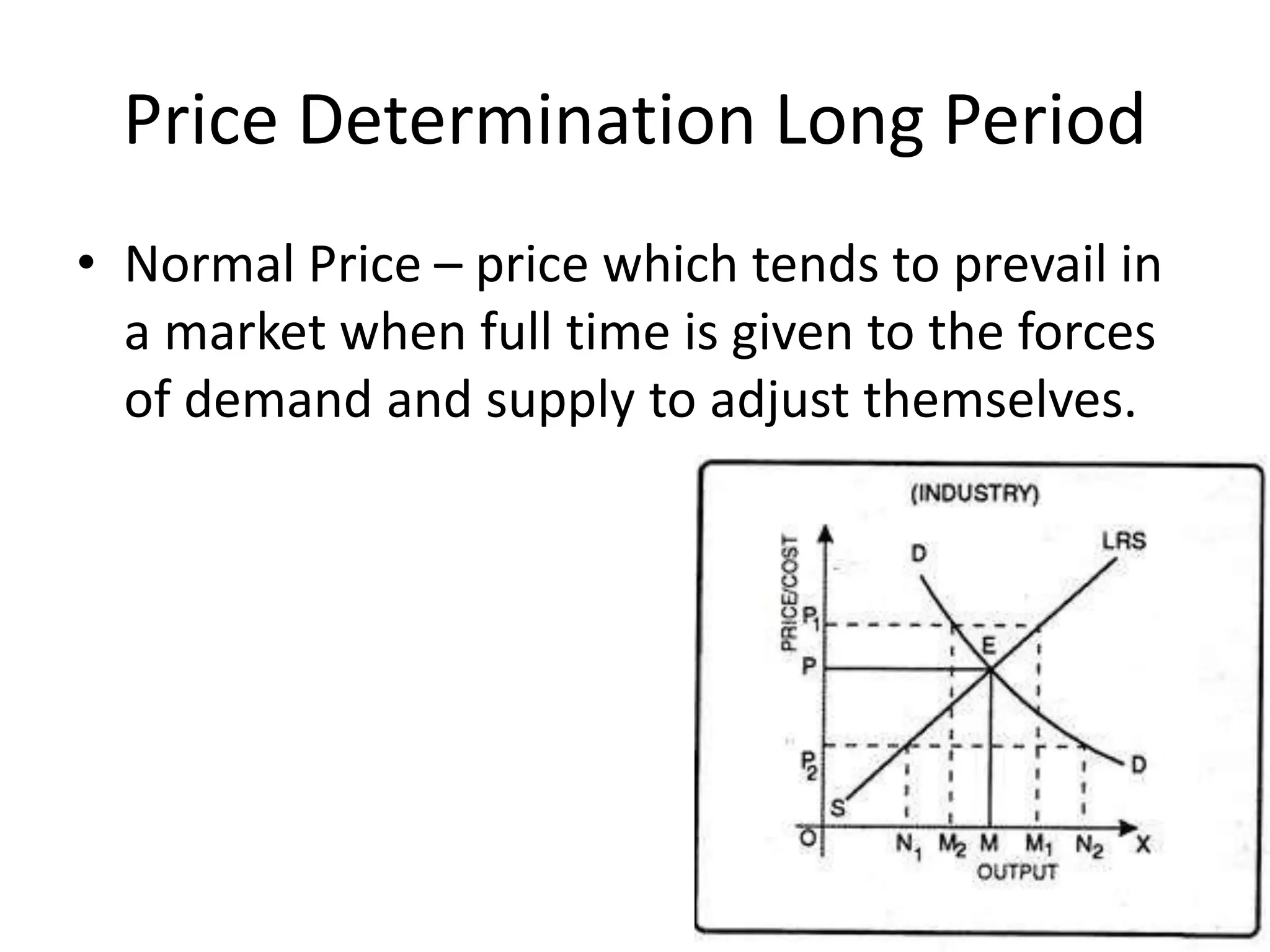 Price Determination Long Period

• Normal Price – price which tends to prevail in a market when full time is given to the forces of demand and supply to adjust themselves.

(INDUSTRY)

PRICE/COST

D

LRS

$P_1$

E

P

$P_2$

D

S

O

$N_1$ $M_2$ M $M_1$ $N_2$ X

OUTPUT